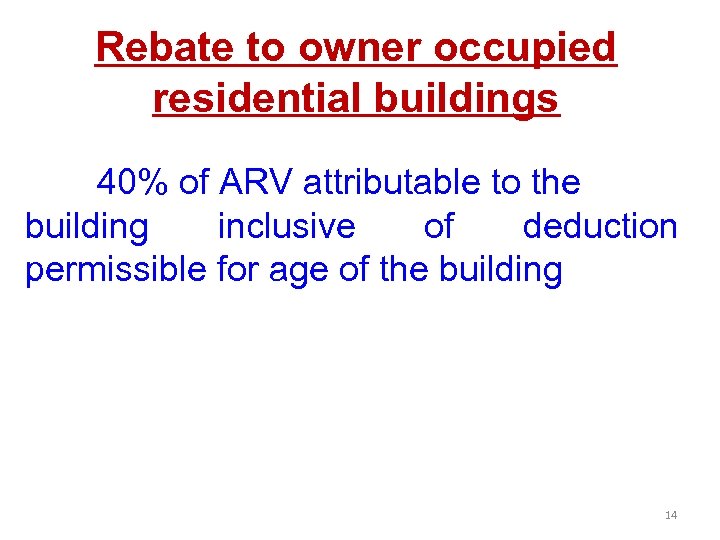 Rebate to owner occupied residential buildings

40% of ARV attributable to the building inclusive of deduction permissible for age of the building

14